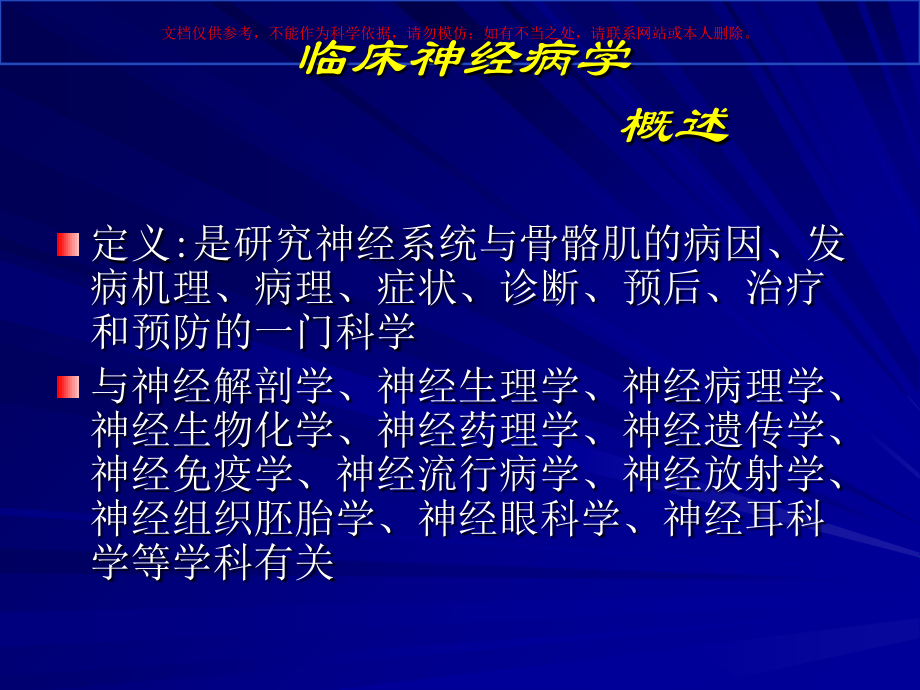 文档仅供参考，不能作为科学依据，请勿模仿；如有不当之处，请联系网站或本人删除。

临床神经病学

概述

定义:是研究神经系统与骨骼肌的病因、发病机理、病理、症状、诊断、预后、治疗和预防的一门科学

与神经解剖学、神经生理学、神经病理学、神经生物化学、神经药理学、神经遗传学、神经免疫学、神经流行病学、神经放射学、神经组织胚胎学、神经眼科学、神经耳科学等学科有关